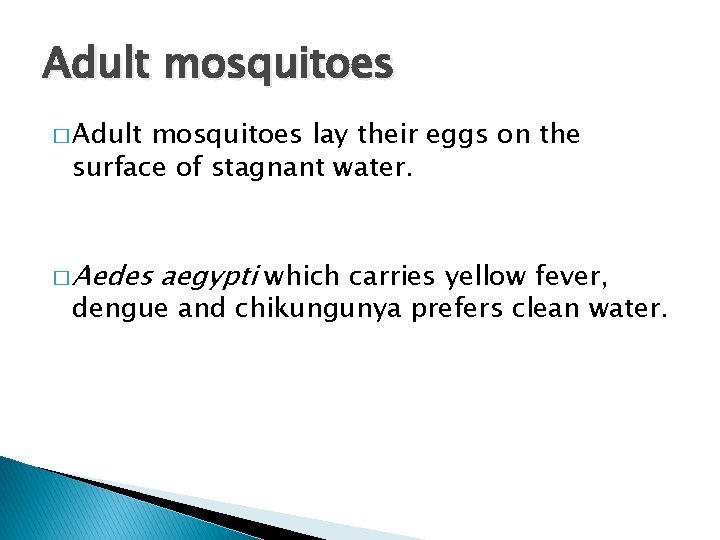 Adult mosquitoes

□ Adult mosquitoes lay their eggs on the surface of stagnant water.

□ Aedes aegypti which carries yellow fever, dengue and chikungunya prefers clean water.